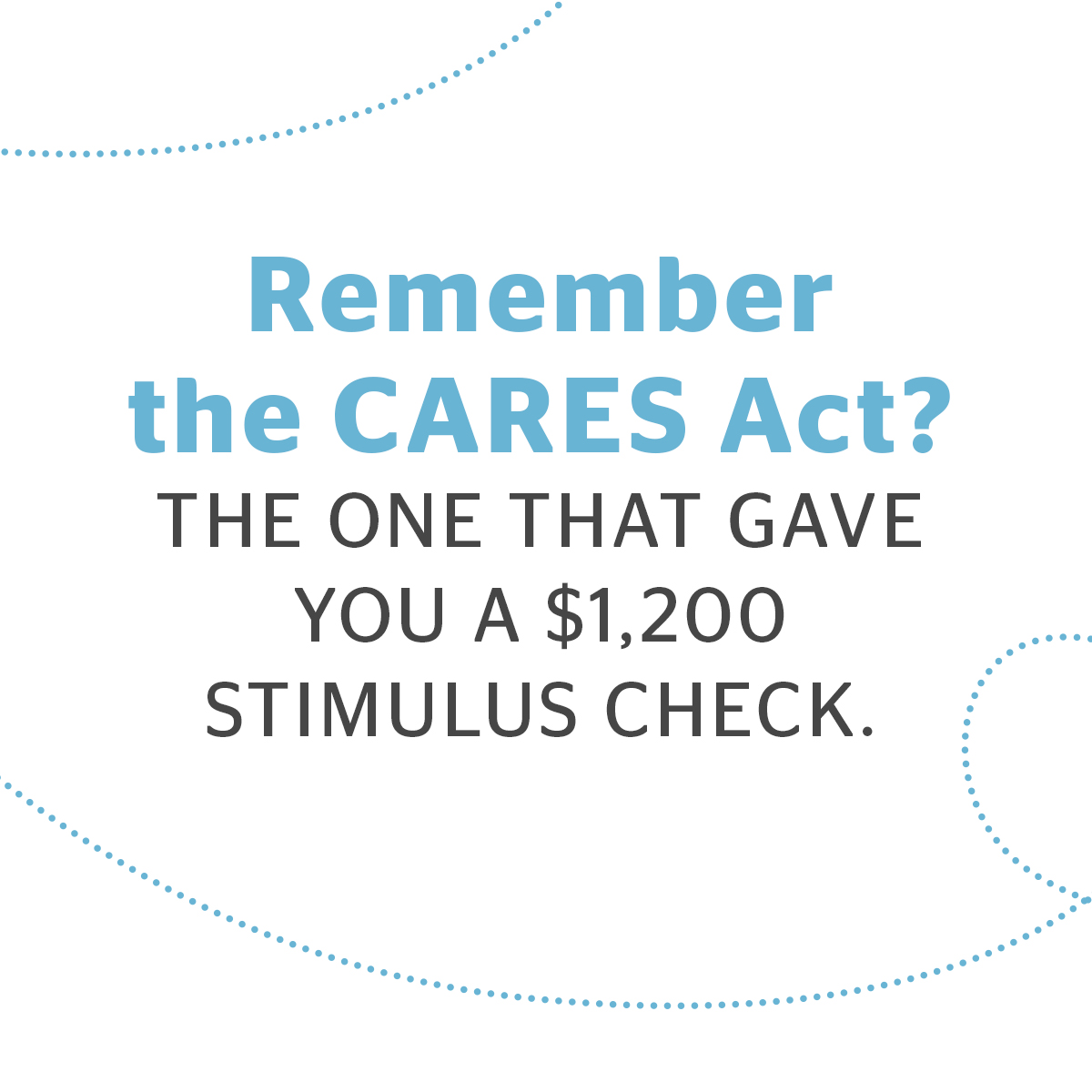 Remember the CARES Act?

THE ONE THAT GAVE YOU A \$1,200 STIMULUS CHECK.